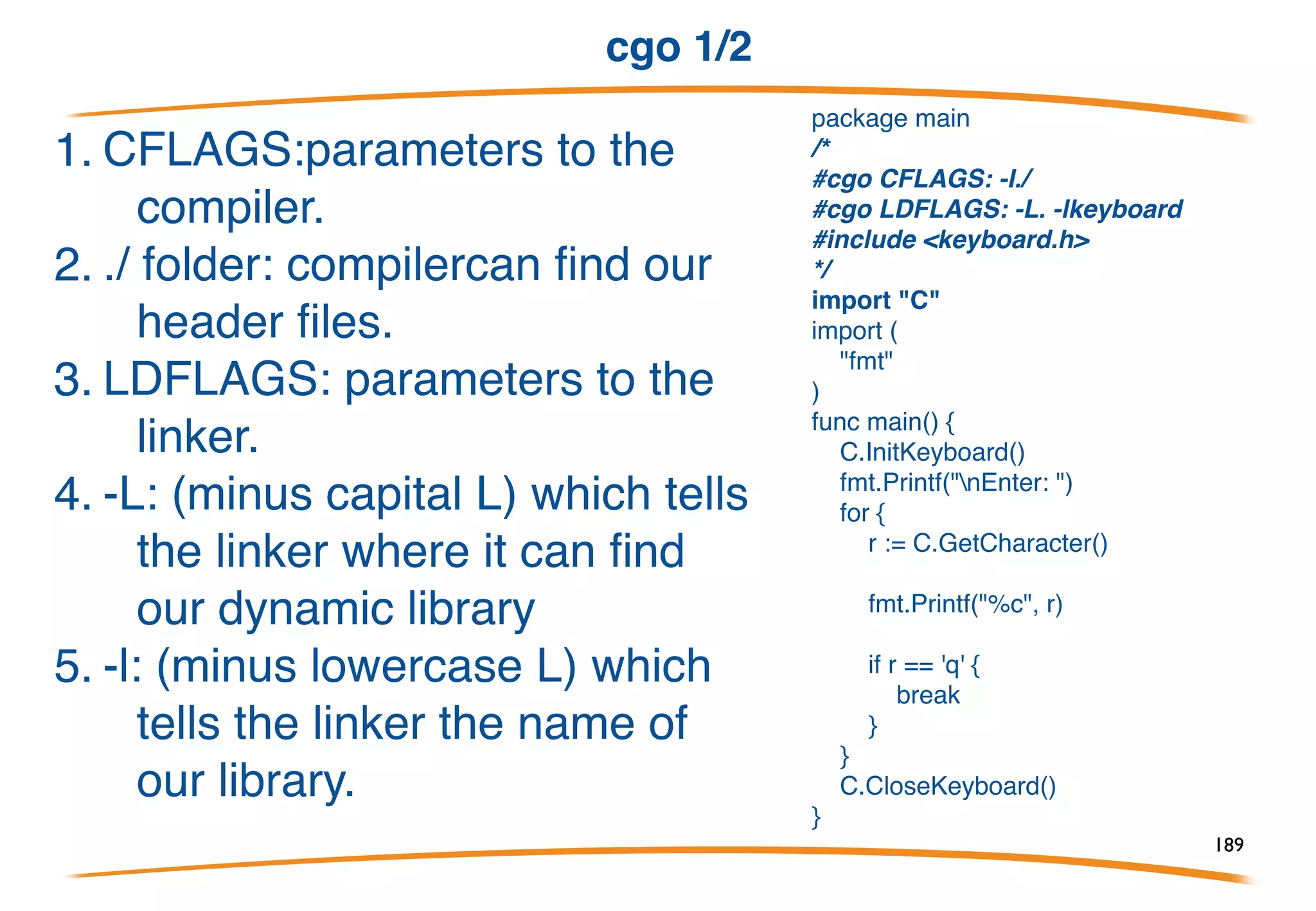 cgo 1/2

1. CFLAGS:parameters to the compiler.
2. ./ folder: compilercan find our header files.
3. LDFLAGS: parameters to the linker.
4. -L: (minus capital L) which tells the linker where it can find our dynamic library
5. -l: (minus lowercase L) which tells the linker the name of our library.

package main
/*
#cgo CFLAGS: -I./
#cgo LDFLAGS: -L. -lkeyboard
#include <keyboard.h>
*/
import "C"
import (
"fmt"
)
func main() {
C.InitKeyboard()
fmt.Printf("\nEnter: ")
for {
r := C.GetCharacter()

fmt.Printf("%c", r)

if r == 'q' {
break
}
}
C.CloseKeyboard()
}

189